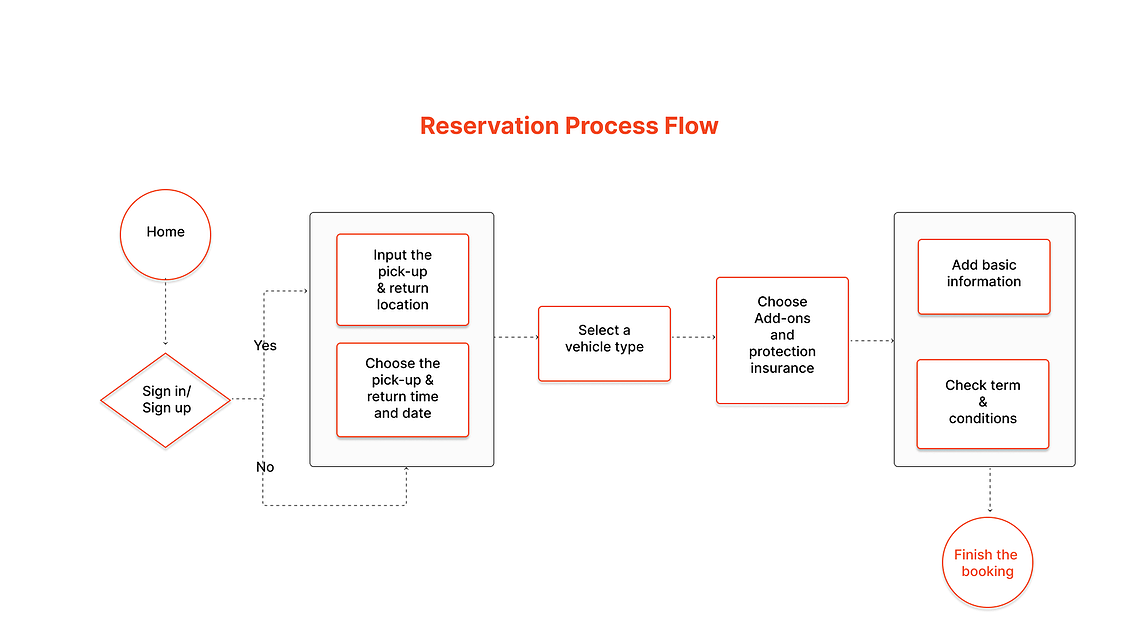 Reservation Process Flow

Home

Sign in/ Sign up

Yes

No

Input the pick-up & return location

Choose the pick-up & return time and date

Select a vehicle type

Choose Add-ons and protection insurance

Add basic information

Check term & conditions

Finish the booking